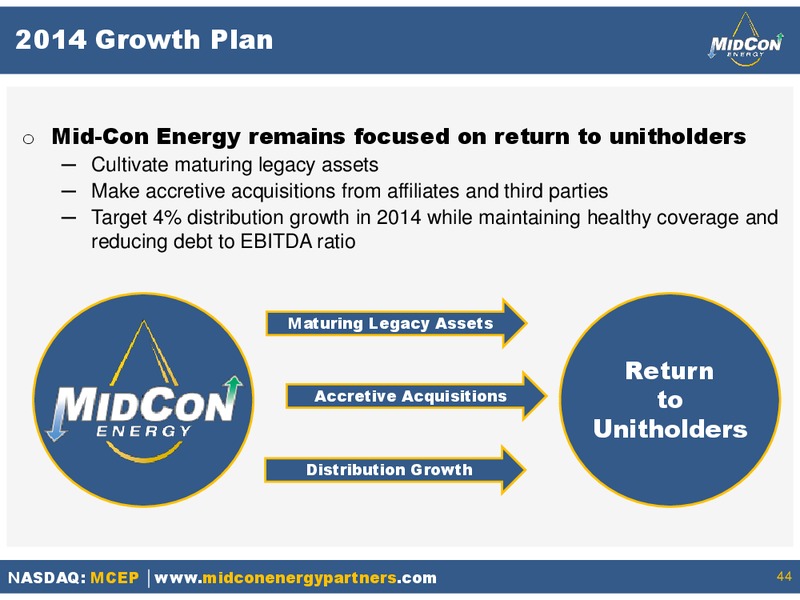 2014 Growth Plan

MIDCON ENERGY

o Mid-Con Energy remains focused on return to unitholders
– Cultivate maturing legacy assets
– Make accretive acquisitions from affiliates and third parties
– Target 4% distribution growth in 2014 while maintaining healthy coverage and reducing debt to EBITDA ratio

MIDCON ENERGY

Maturing Legacy Assets

Accretive Acquisitions

Distribution Growth

Return to Unitholders

NASDAQ: MCEP | www.midconenergypartners.com

44